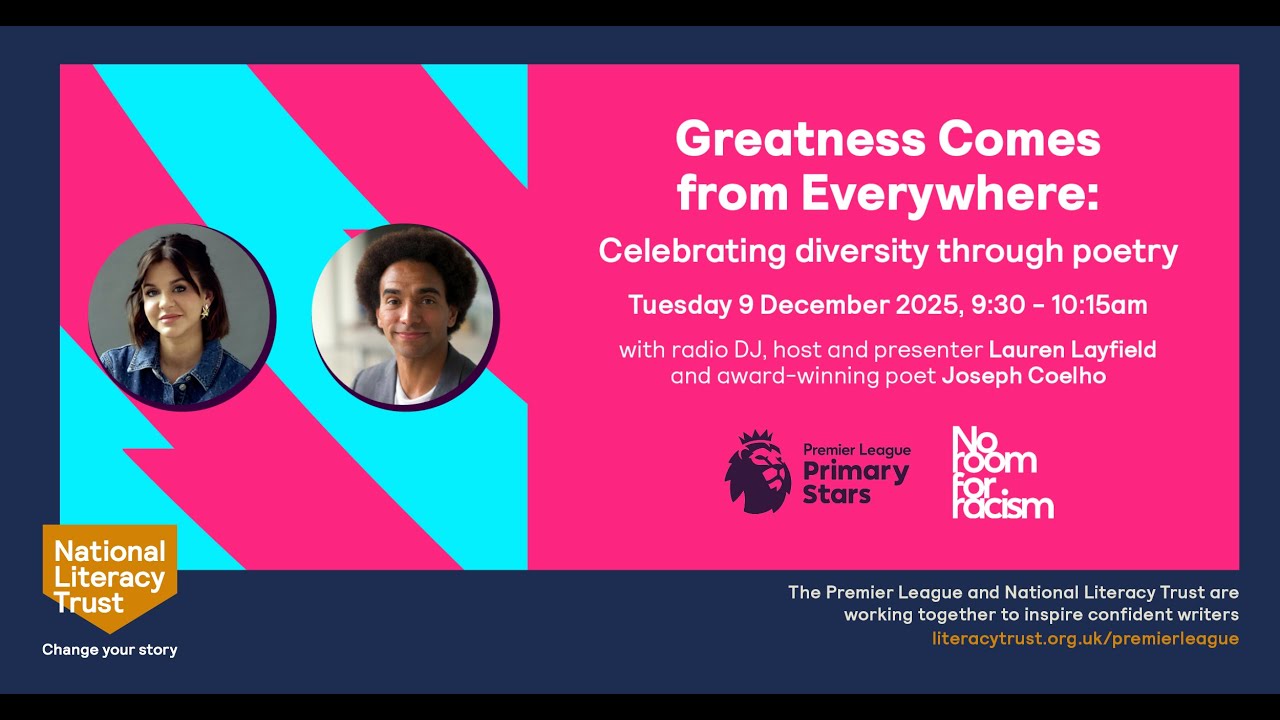 Greatness Comes from Everywhere:

Celebrating diversity through poetry

Tuesday 9 December 2025, 9:30 - 10:15am

with radio DJ, host and presenter Lauren Layfield and award-winning poet Joseph Coelho

Premier League Primary Stars

No room for racism

National Literacy Trust

Change your story

The Premier League and National Literacy Trust are working together to inspire confident writers

literacytrust.org.uk/premierleague